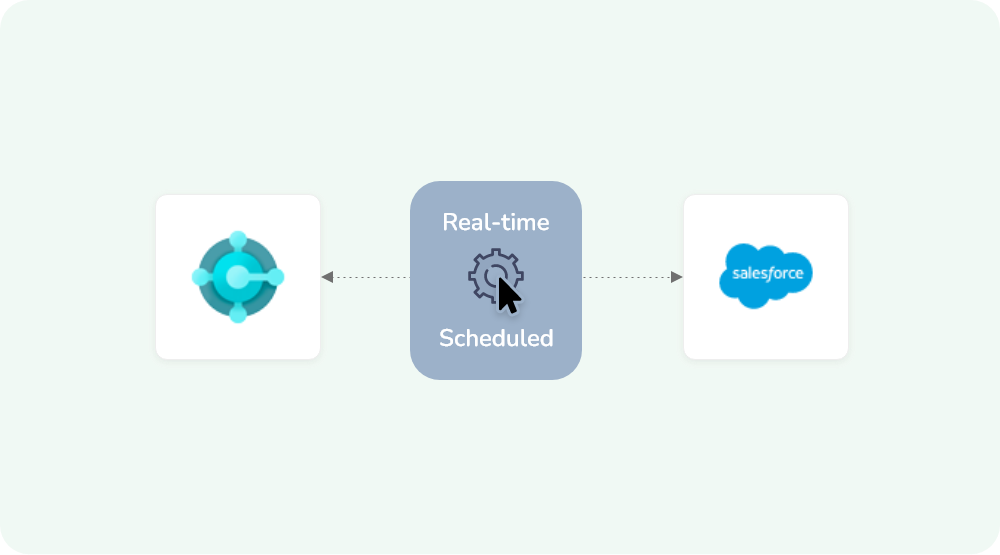 Real-time

Scheduled

salesforce